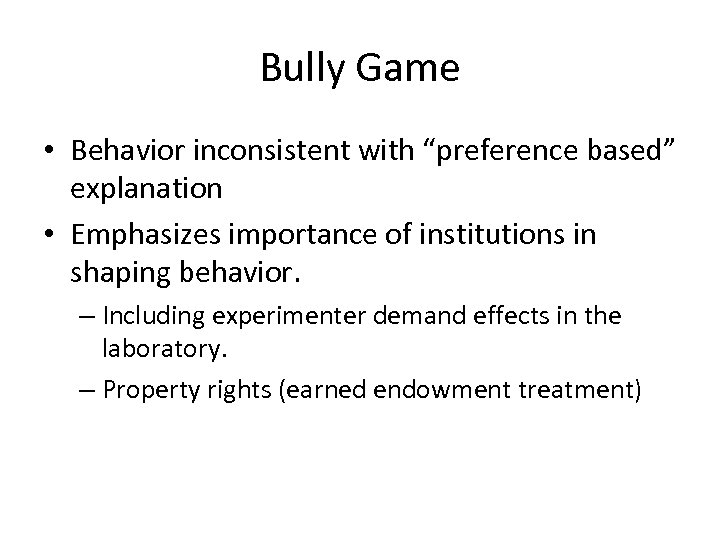 Bully Game

• Behavior inconsistent with “preference based” explanation

• Emphasizes importance of institutions in shaping behavior.

– Including experimenter demand effects in the laboratory.

– Property rights (earned endowment treatment)